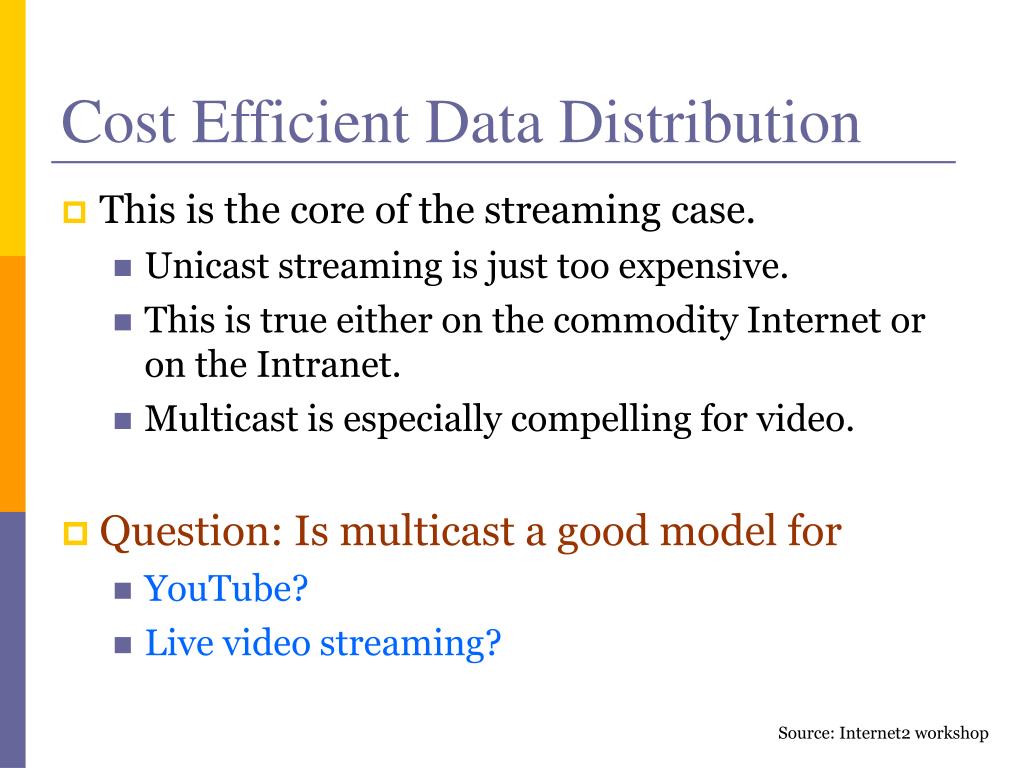 Cost Efficient Data Distribution

This is the core of the streaming case.

Unicast streaming is just too expensive.

This is true either on the commodity Internet or on the Intranet.

Multicast is especially compelling for video.

Question: Is multicast a good model for

YouTube?

Live video streaming?

Source: Internet2 workshop